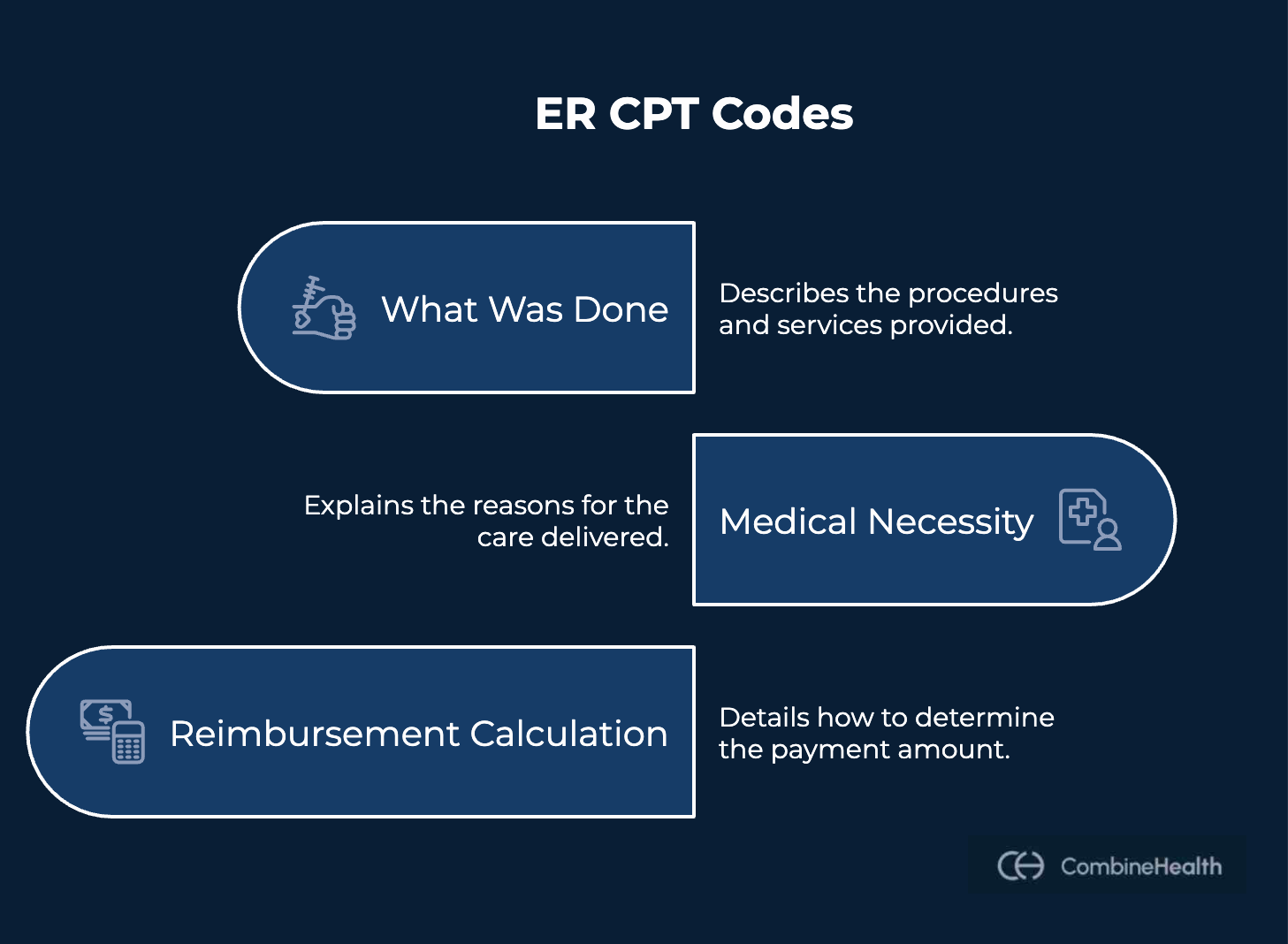 ER CPT Codes

What Was Done

Describes the procedures and services provided.

Explains the reasons for the care delivered.

Medical Necessity

Reimbursement Calculation

Details how to determine the payment amount.

CombineHealth